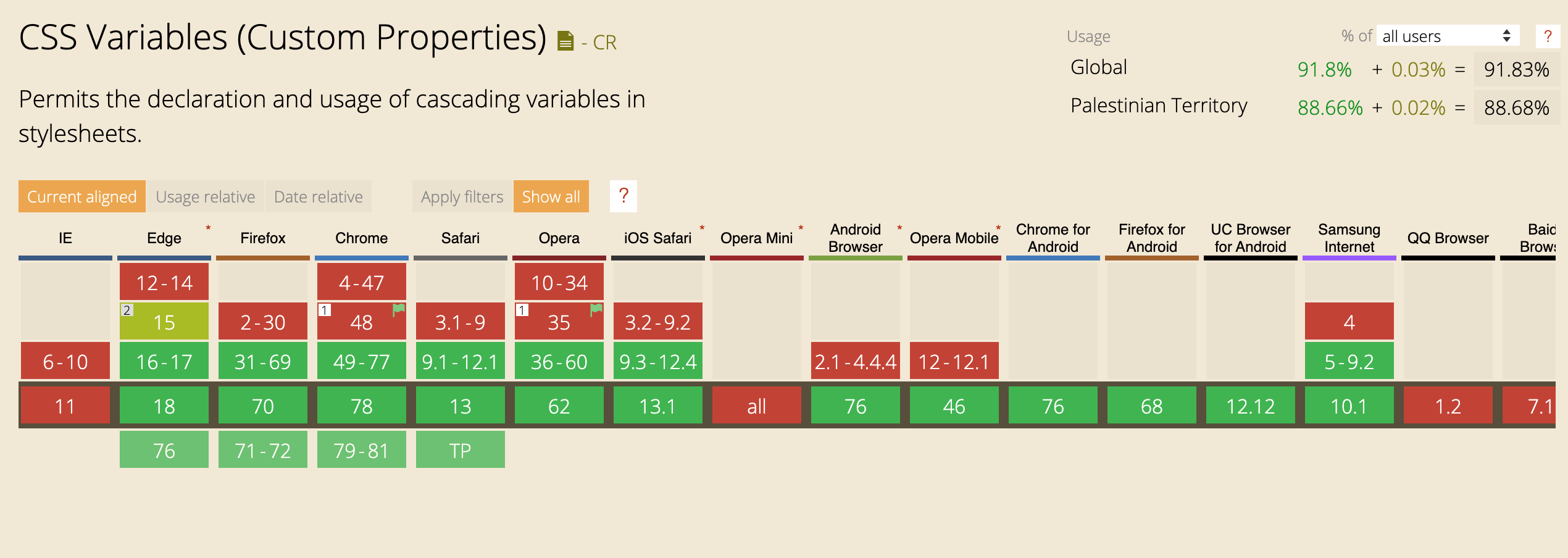 CSS Variables (Custom Properties) - CR

Permits the declaration and usage of cascading variables in stylesheets.

Usage % of all users ?

Global 91.8% + 0.03% = 91.83%

Palestinian Territory 88.66% + 0.02% = 88.68%

Current aligned Usage relative Date relative Apply filters Show all ?

| IE | Edge * | Firefox | Chrome | Safari | Opera | iOS Safari * | Opera Mini * | Android Browser * | Opera Mobile * | Chrome for Android | Firefox for Android | UC Browser for Android | Samsung Internet | QQ Browser | Baid Brows |
|---|---|---|---|---|---|---|---|---|---|---|---|---|---|---|---|
| | 12-14 | | 4-47 | | 10-34 | | | | | | | | | | |
| | 2 15 | 2-30 | 1 48 | 3.1-9 | 1 35 | 3.2-9.2 | | | | | | | 4 | | |
| 6-10 | 16-17 | 31-69 | 49-77 | 9.1-12.1 | 36-60 | 9.3-12.4 | | 2.1-4.4.4 | 12-12.1 | | | | 5-9.2 | | |
| 11 | 18 | 70 | 78 | 13 | 62 | 13.1 | all | 76 | 46 | 76 | 68 | 12.12 | 10.1 | 1.2 | 7.1 |
| | 76 | 71-72 | 79-81 | TP | | | | | | | | | | | |